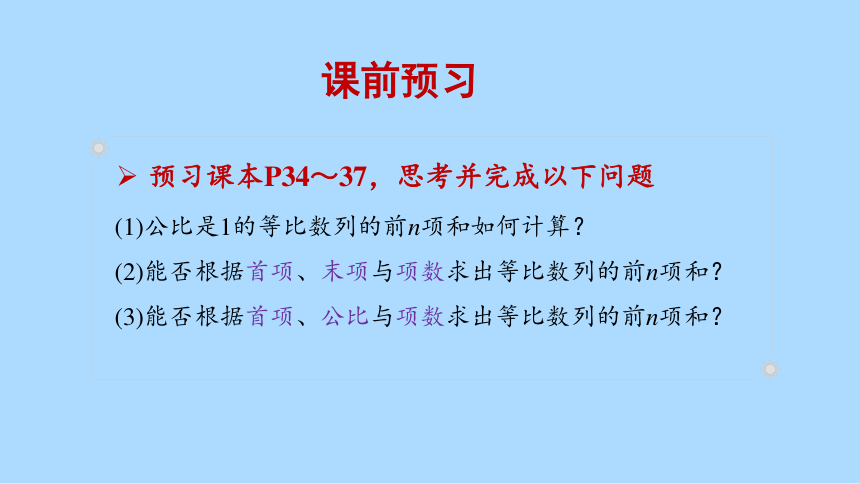 课前预习

➢ 预习课本P34～37，思考并完成以下问题

(1)公比是1的等比数列的前$n$项和如何计算？

(2)能否根据首项、末项与项数求出等比数列的前$n$项和？

(3)能否根据首项、公比与项数求出等比数列的前$n$项和？